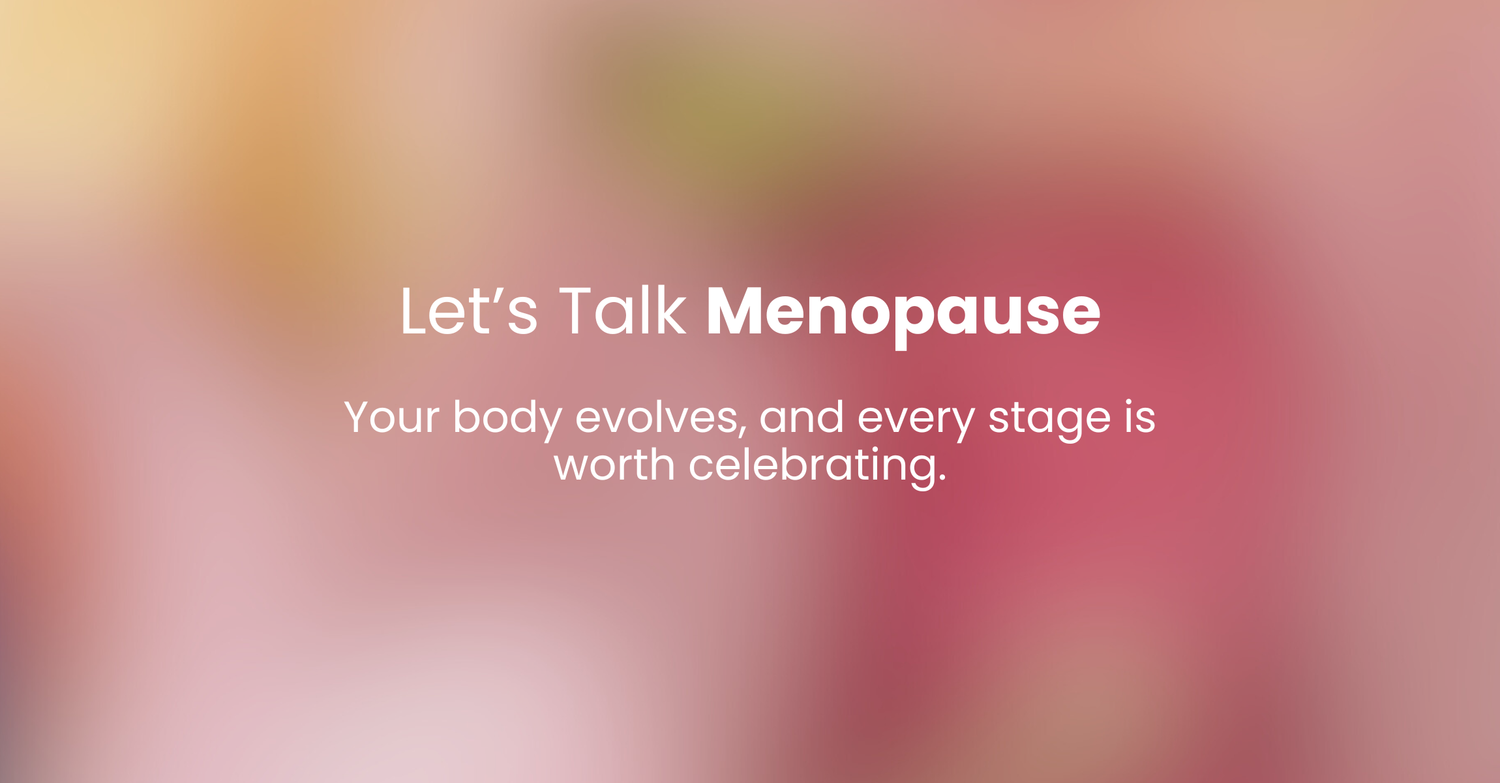 Let’s Talk Menopause

Your body evolves, and every stage is worth celebrating.